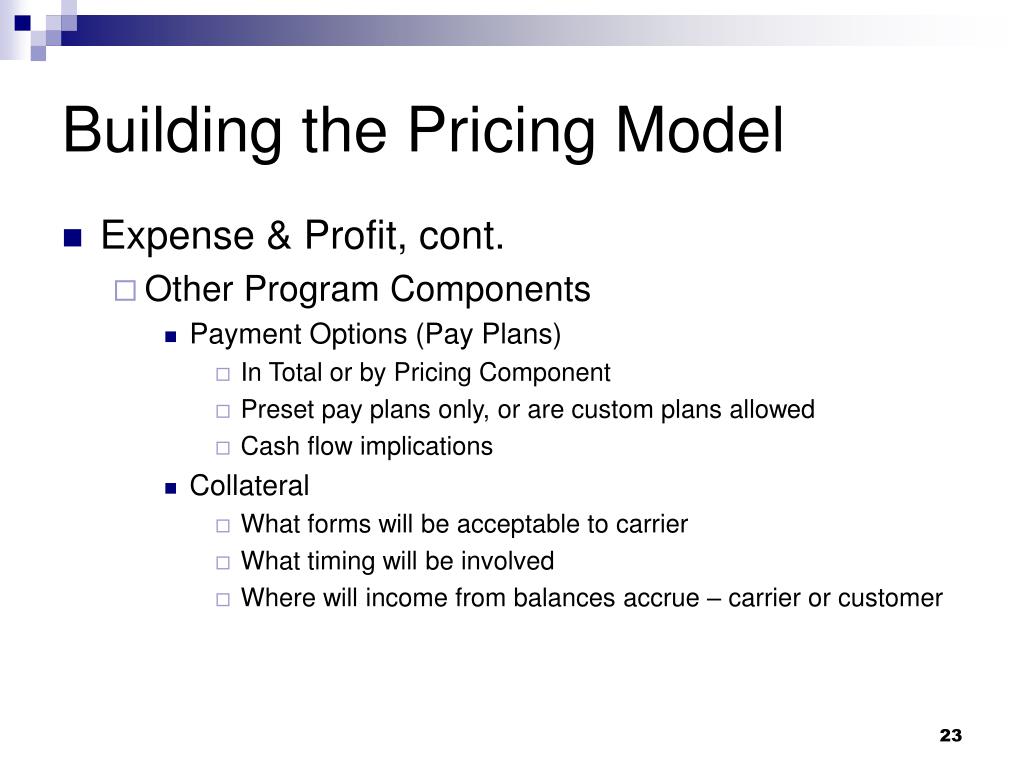 Building the Pricing Model

Expense & Profit, cont.

Other Program Components

Payment Options (Pay Plans)

In Total or by Pricing Component

Preset pay plans only, or are custom plans allowed

Cash flow implications

Collateral

What forms will be acceptable to carrier

What timing will be involved

Where will income from balances accrue – carrier or customer

23